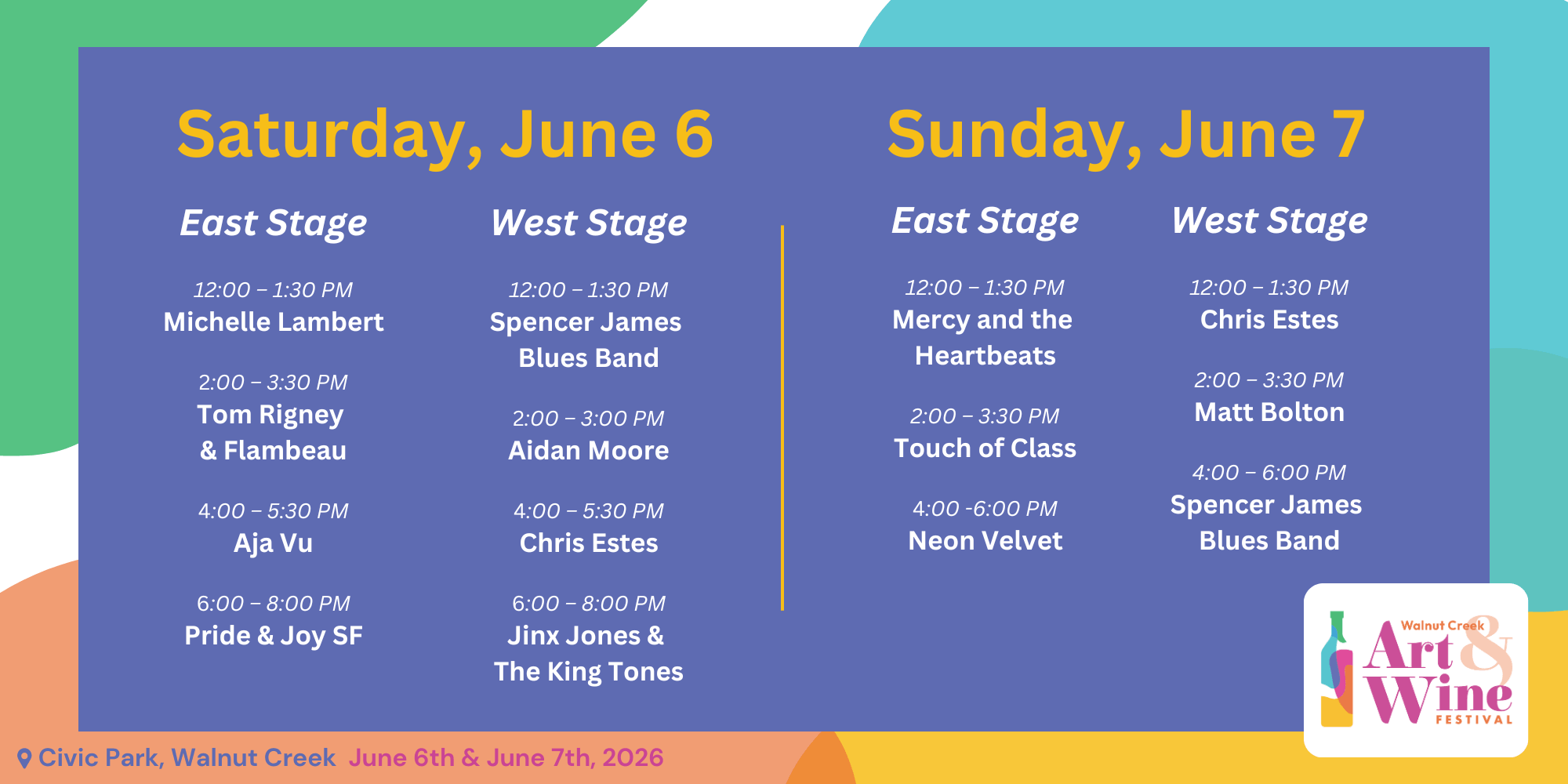 Saturday, June 6

East Stage

12:00 – 1:30 PM
Michelle Lambert

2:00 – 3:30 PM
Tom Rigney & Flambeau

4:00 – 5:30 PM
Aja Vu

6:00 – 8:00 PM
Pride & Joy SF

West Stage

12:00 – 1:30 PM
Spencer James Blues Band

2:00 – 3:00 PM
Aidan Moore

4:00 – 5:30 PM
Chris Estes

6:00 – 8:00 PM
Jinx Jones & The King Tones

Sunday, June 7

East Stage

12:00 – 1:30 PM
Mercy and the Heartbeats

2:00 – 3:30 PM
Touch of Class

4:00 -6:00 PM
Neon Velvet

West Stage

12:00 – 1:30 PM
Chris Estes

2:00 – 3:30 PM
Matt Bolton

4:00 – 6:00 PM
Spencer James Blues Band

Walnut Creek Art & Wine FESTIVAL

Civic Park, Walnut Creek June 6th & June 7th, 2026